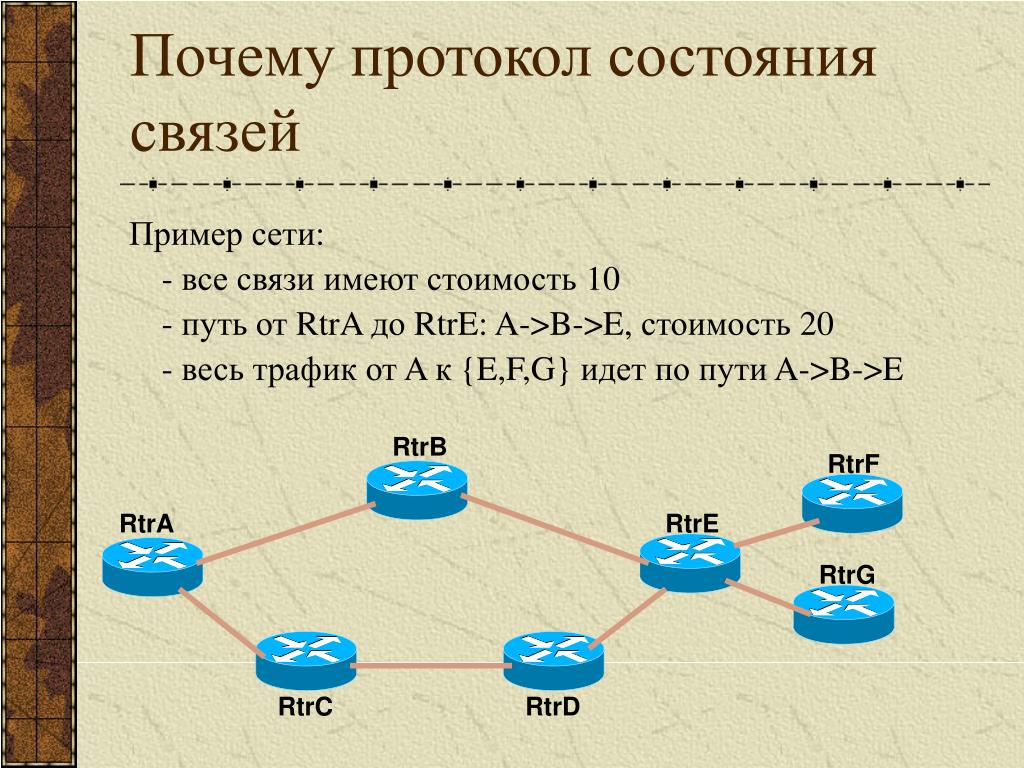 Почему протокол состояния связей

Пример сети:
- все связи имеют стоимость 10
- путь от RtrA до RtrE: A->B->E, стоимость 20
- весь трафик от A к {E,F,G} идет по пути A->B->E

RtrB
RtrF
RtrA
RtrE
RtrG
RtrC
RtrD